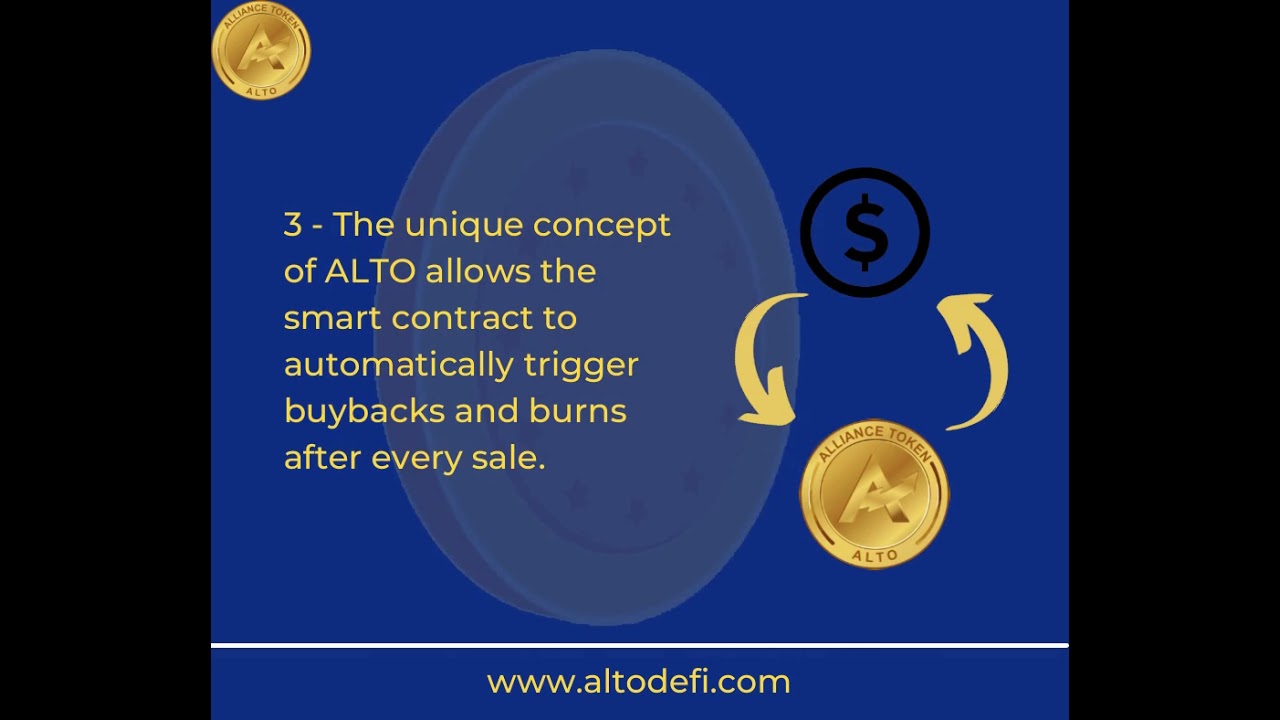 ALLIANCE TOKEN
ALTO

3 - The unique concept of ALTO allows the smart contract to automatically trigger buybacks and burns after every sale.

$

ALLIANCE TOKEN
ALTO

www.altodefi.com